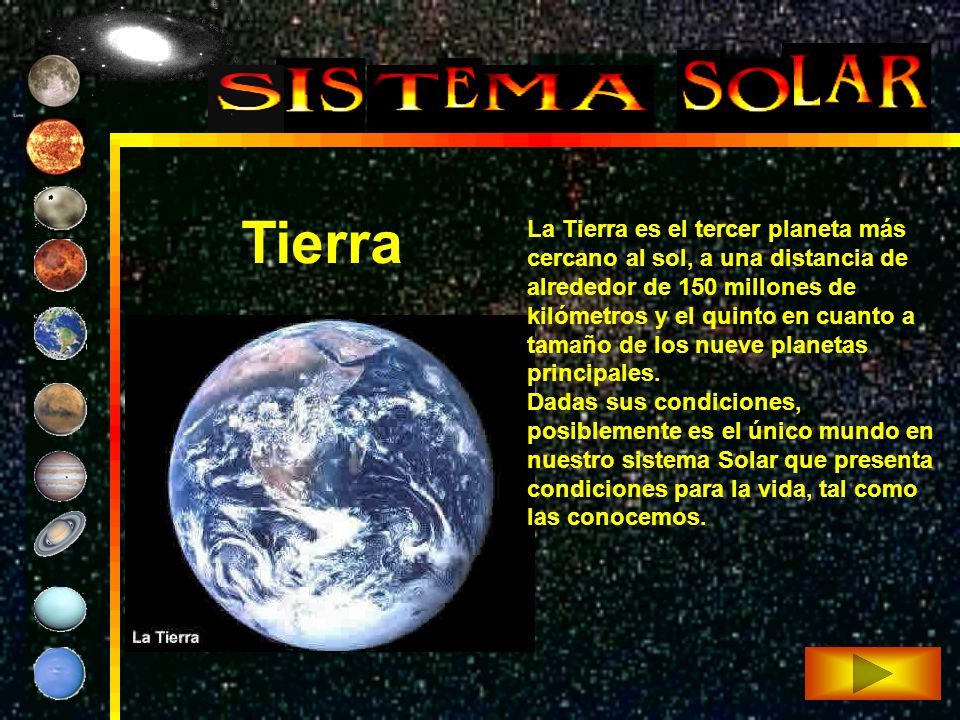 SISTEMA SOLAR

Tierra

La Tierra es el tercer planeta más cercano al sol, a una distancia de alrededor de 150 millones de kilómetros y el quinto en cuanto a tamaño de los nueve planetas principales.
Dadas sus condiciones, posiblemente es el único mundo en nuestro sistema Solar que presenta condiciones para la vida, tal como las conocemos.

La Tierra